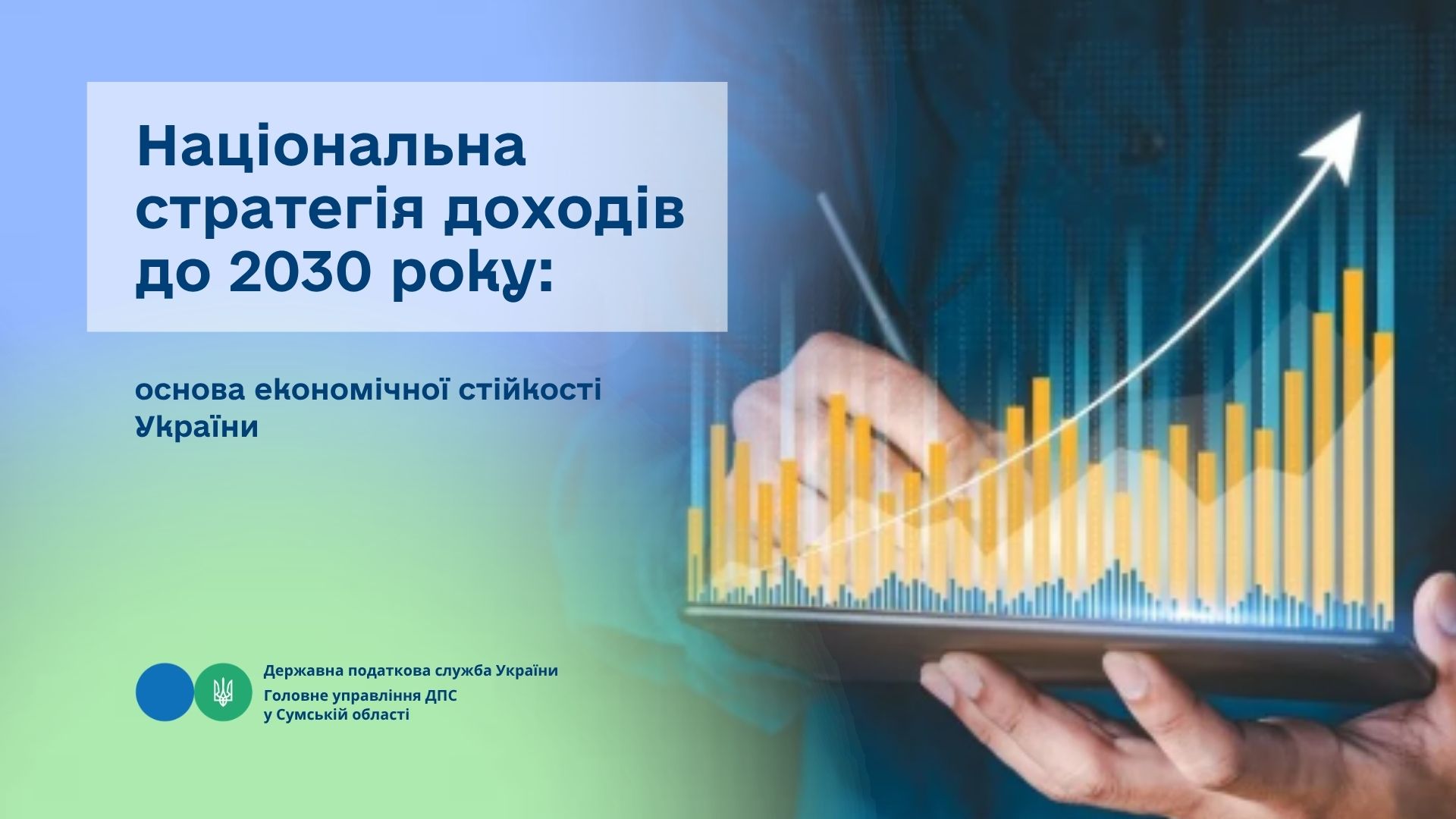 Національна стратегія доходів до 2030 року:

основа економічної стійкості України

Державна податкова служба України

Головне управління ДПС у Сумській області